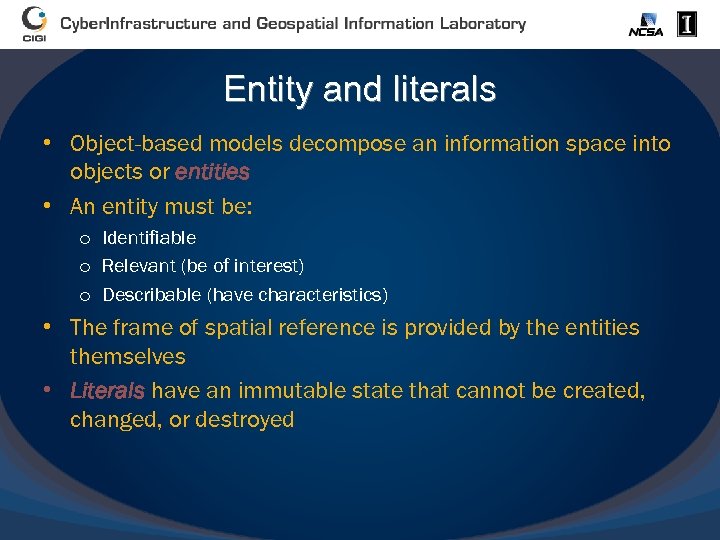 CIGI CyberInfrastructure and Geospatial Information Laboratory NCSA I

Entity and literals

• Object-based models decompose an information space into objects or entities

• An entity must be:

o Identifiable

o Relevant (be of interest)

o Describable (have characteristics)

• The frame of spatial reference is provided by the entities themselves

• Literals have an immutable state that cannot be created, changed, or destroyed